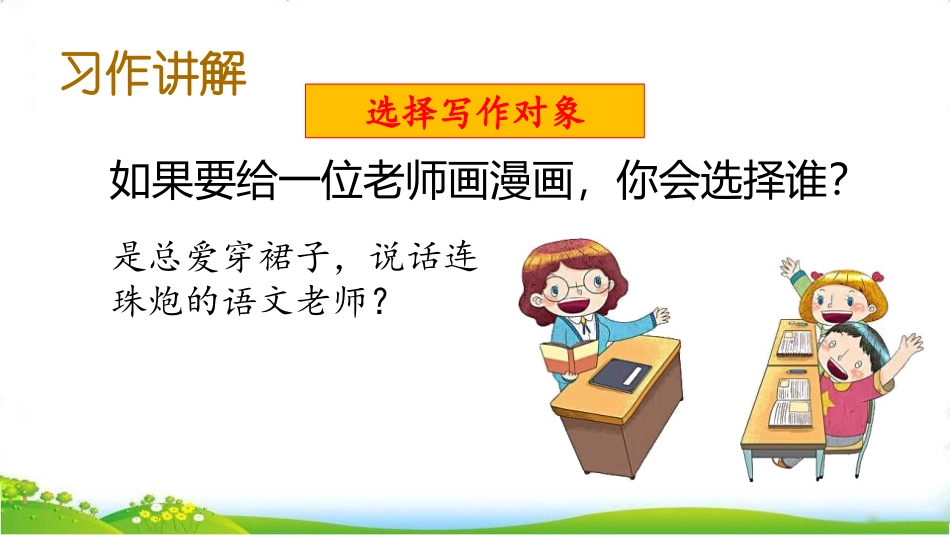 习作讲解

选择写作对象

如果要给一位老师画漫画，你会选择谁？

是总爱穿裙子，说话连珠炮的语文老师？